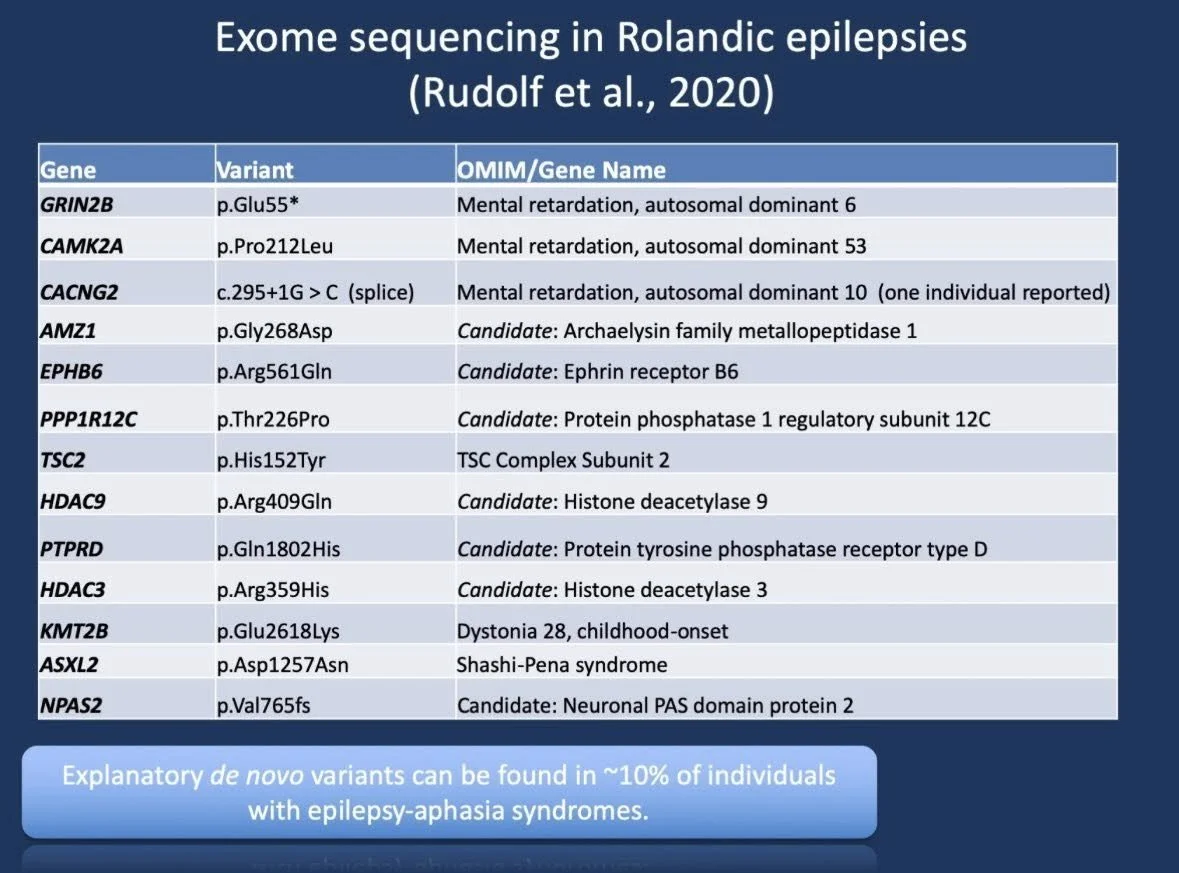 Exome sequencing in Rolandic epilepsies
(Rudolf et al., 2020)

| Gene | Variant | OMIM/Gene Name |
|---|---|---|
| GRIN2B | p.Glu55* | Mental retardation, autosomal dominant 6 |
| CAMK2A | p.Pro212Leu | Mental retardation, autosomal dominant 53 |
| CACNG2 | c.295+1G > C (splice) | Mental retardation, autosomal dominant 10 (one individual reported) |
| AMZ1 | p.Gly268Asp | Candidate: Archaelysin family metallopeptidase 1 |
| EPHB6 | p.Arg561Gln | Candidate: Ephrin receptor B6 |
| PPP1R12C | p.Thr226Pro | Candidate: Protein phosphatase 1 regulatory subunit 12C |
| TSC2 | p.His152Tyr | TSC Complex Subunit 2 |
| HDAC9 | p.Arg409Gln | Candidate: Histone deacetylase 9 |
| PTPRD | p.Gln1802His | Candidate: Protein tyrosine phosphatase receptor type D |
| HDAC3 | p.Arg359His | Candidate: Histone deacetylase 3 |
| KMT2B | p.Glu2618Lys | Dystonia 28, childhood-onset |
| ASXL2 | p.Asp1257Asn | Shashi-Pena syndrome |
| NPAS2 | p.Val765fs | Candidate: Neuronal PAS domain protein 2 |

Explanatory de novo variants can be found in ~10% of individuals with epilepsy-aphasia syndromes.